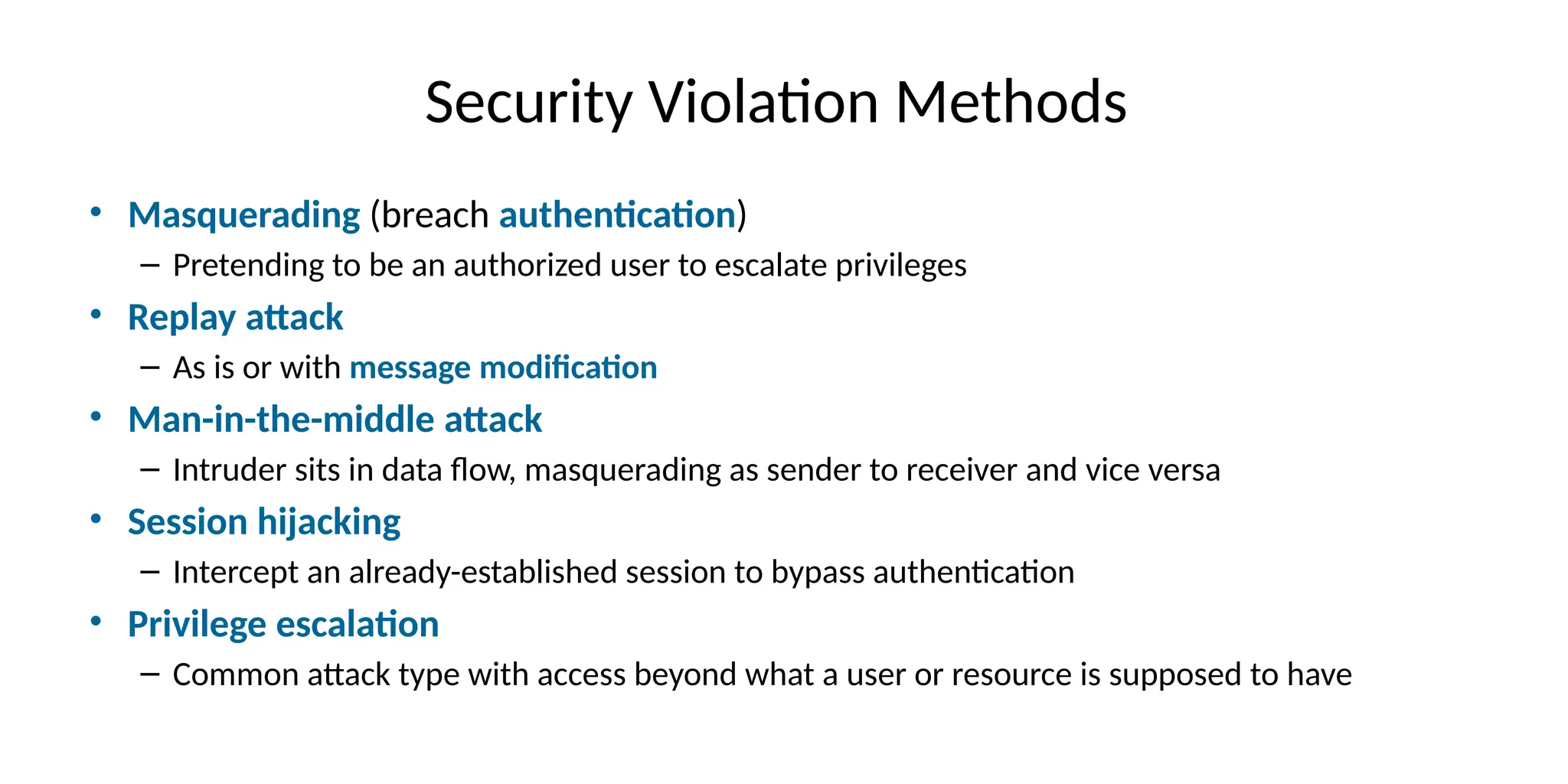 Security Violation Methods

• Masquerading (breach authentication)
– Pretending to be an authorized user to escalate privileges
• Replay attack
– As is or with message modification
• Man-in-the-middle attack
– Intruder sits in data flow, masquerading as sender to receiver and vice versa
• Session hijacking
– Intercept an already-established session to bypass authentication
• Privilege escalation
– Common attack type with access beyond what a user or resource is supposed to have